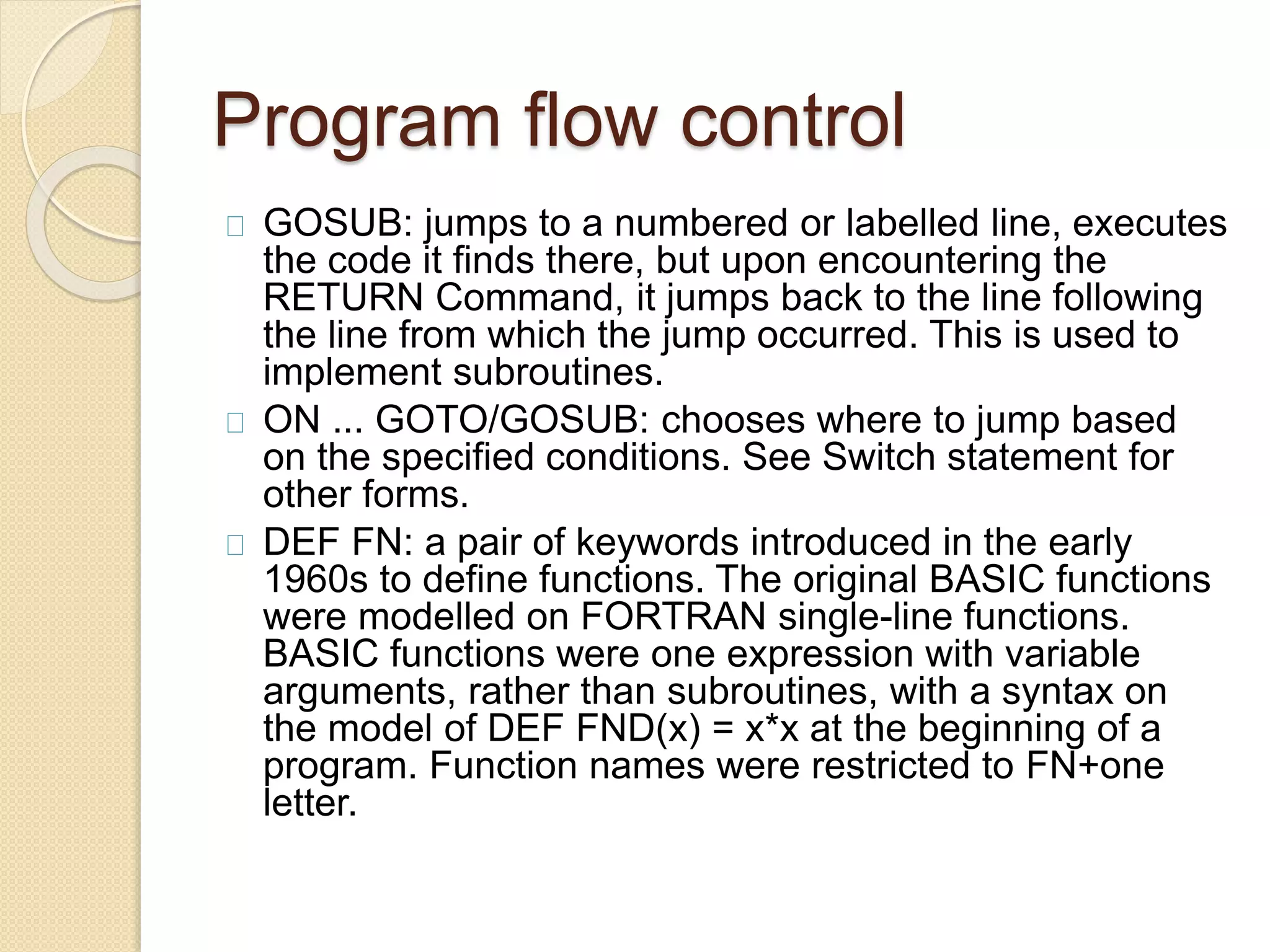 Program flow control

GOSUB: jumps to a numbered or labelled line, executes the code it finds there, but upon encountering the RETURN Command, it jumps back to the line following the line from which the jump occurred. This is used to implement subroutines.

ON ... GOTO/GOSUB: chooses where to jump based on the specified conditions. See Switch statement for other forms.

DEF FN: a pair of keywords introduced in the early 1960s to define functions. The original BASIC functions were modelled on FORTRAN single-line functions. BASIC functions were one expression with variable arguments, rather than subroutines, with a syntax on the model of DEF FND(x) = x*x at the beginning of a program. Function names were restricted to FN+one letter.